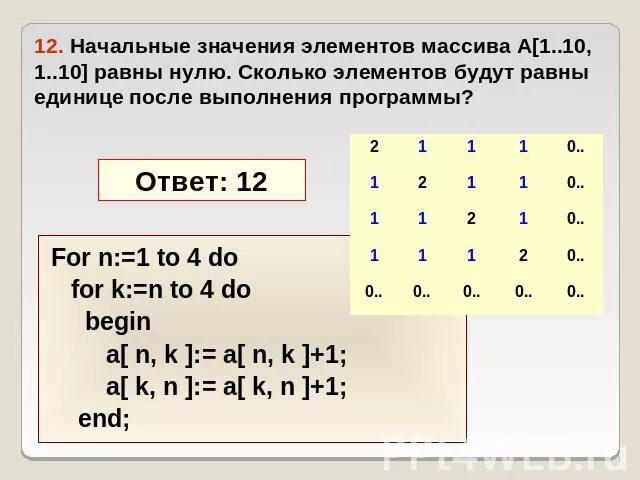 12. Начальные значения элементов массива A[1..10, 1..10] равны нулю. Сколько элементов будут равны единице после выполнения программы?

Ответ: 12

| 2 | 1 | 1 | 1 | 0.. |
|---|---|---|---|---|
| 1 | 2 | 1 | 1 | 0.. |
| 1 | 1 | 2 | 1 | 0.. |
| 1 | 1 | 1 | 2 | 0.. |
| 0.. | 0.. | 0.. | 0.. | 0.. |

For n:=1 to 4 do
for k:=n to 4 do
begin
a[ n, k ]:= a[ n, k ]+1;
a[ k, n ]:= a[ k, n ]+1;
end;

PPt4WEB.ru